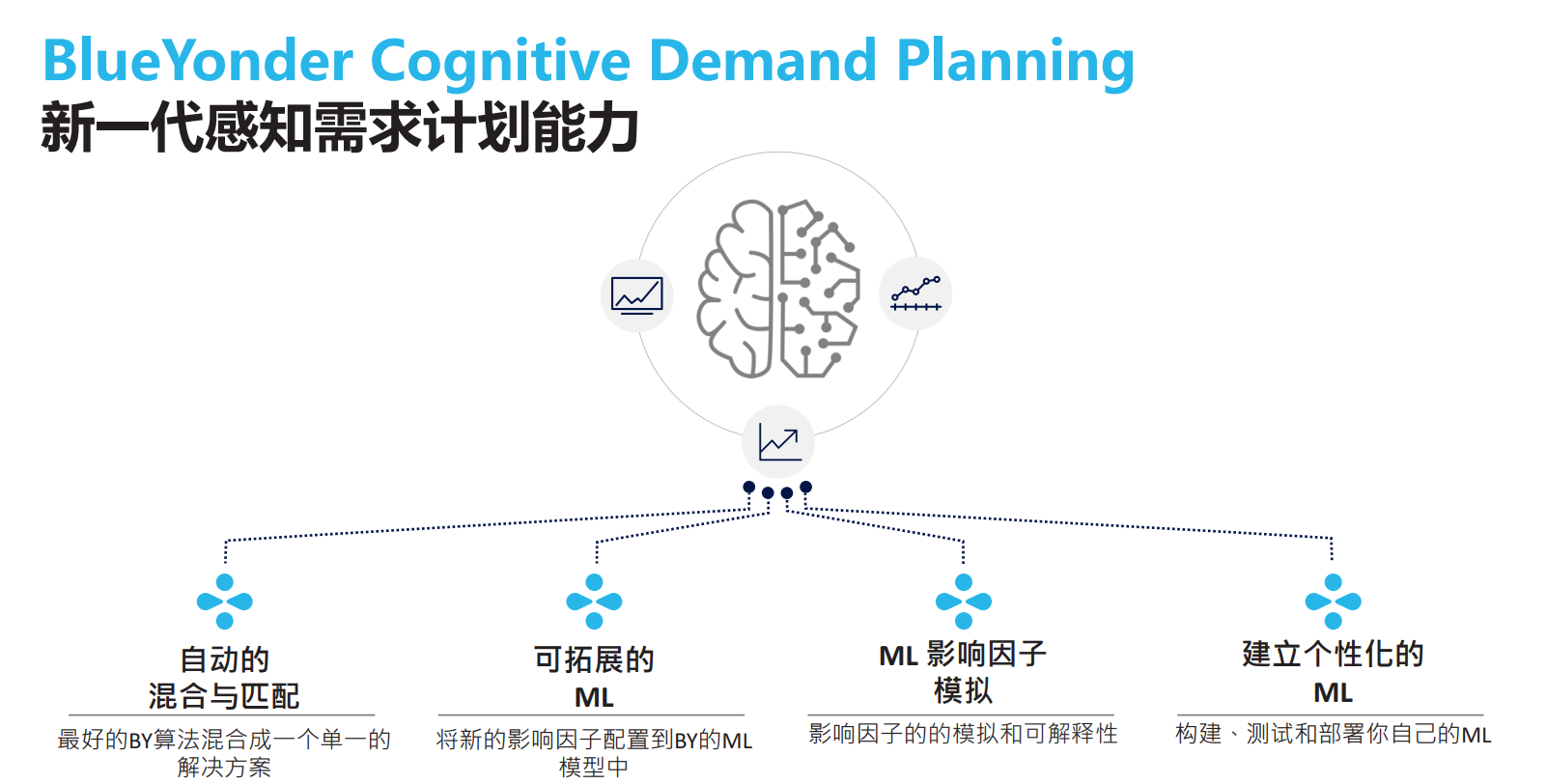 BlueYonder Cognitive Demand Planning
新一代感知需求计划能力

自动的
混合与匹配

最好的BY算法混合成一个单一的解决方案

可拓展的
ML

将新的影响因子配置到BY的ML模型中

ML 影响因子
模拟

影响因子的的模拟和可解释性

建立个性化的
ML

构建、测试和部署你自己的ML